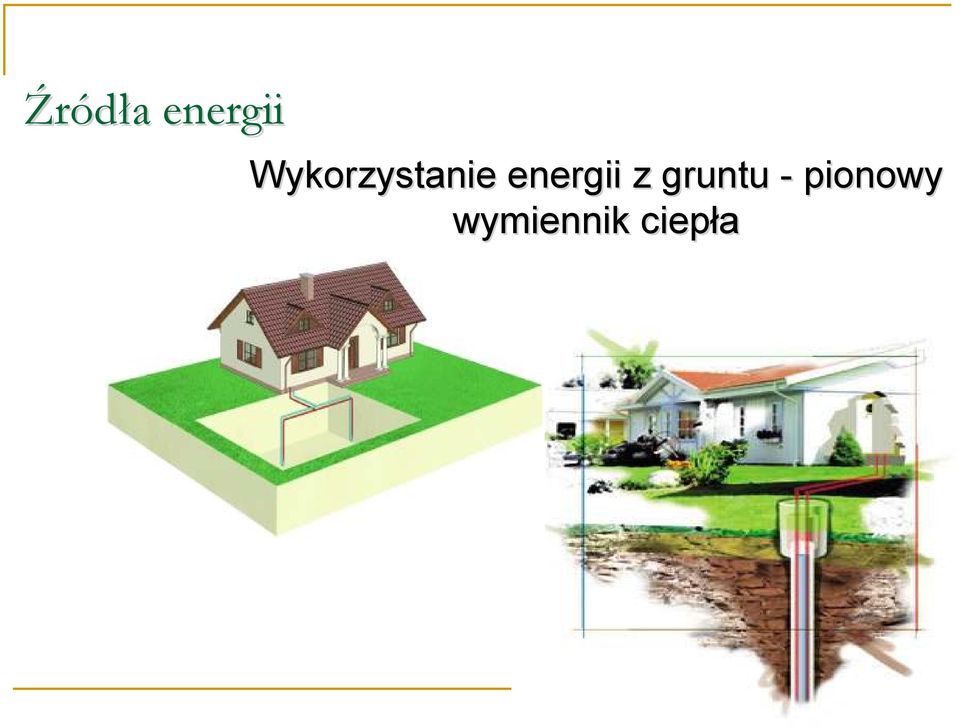 Źródła energii

Wykorzystanie energii z gruntu - pionowy wymiennik ciepła